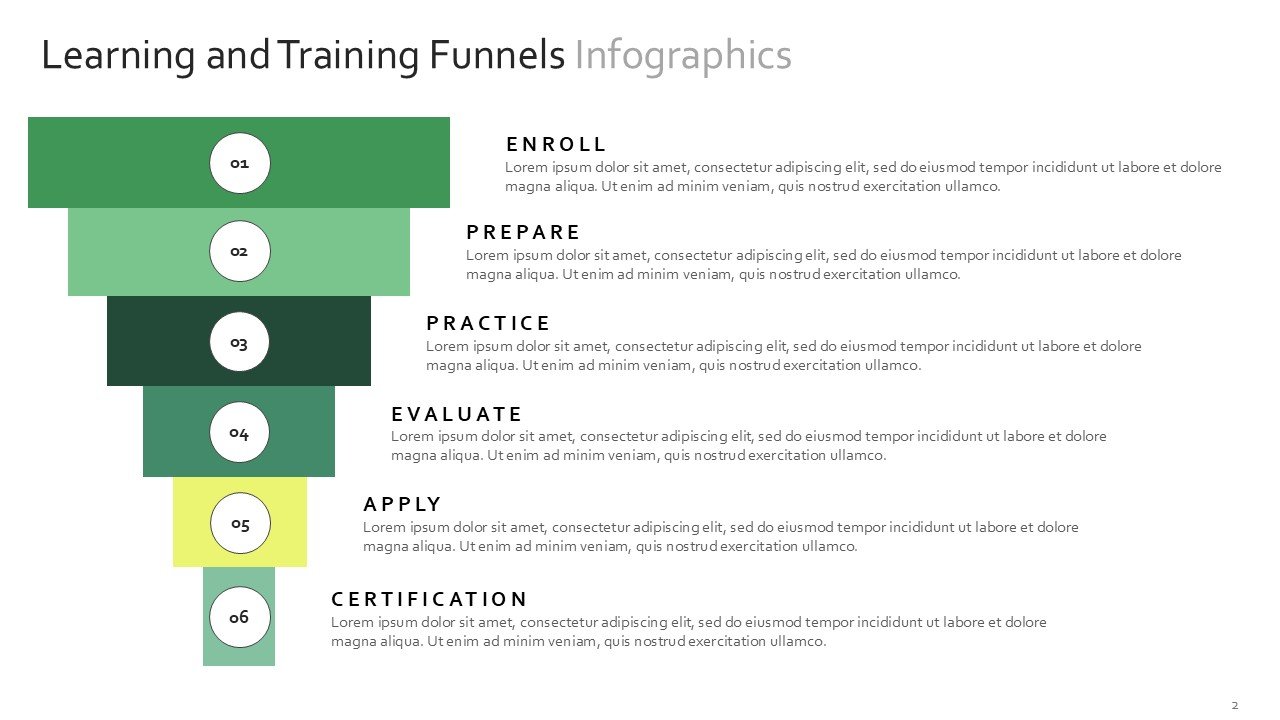 Learning and Training Funnels Infographics

01

ENROLL
Lorem ipsum dolor sit amet, consectetur adipiscing elit, sed do eiusmod tempor incididunt ut labore et dolore magna aliqua. Ut enim ad minim veniam, quis nostrud exercitation ullamco.

02

PREPARE
Lorem ipsum dolor sit amet, consectetur adipiscing elit, sed do eiusmod tempor incididunt ut labore et dolore magna aliqua. Ut enim ad minim veniam, quis nostrud exercitation ullamco.

03

PRACTICE
Lorem ipsum dolor sit amet, consectetur adipiscing elit, sed do eiusmod tempor incididunt ut labore et dolore magna aliqua. Ut enim ad minim veniam, quis nostrud exercitation ullamco.

04

EVALUATE
Lorem ipsum dolor sit amet, consectetur adipiscing elit, sed do eiusmod tempor incididunt ut labore et dolore magna aliqua. Ut enim ad minim veniam, quis nostrud exercitation ullamco.

05

APPLY
Lorem ipsum dolor sit amet, consectetur adipiscing elit, sed do eiusmod tempor incididunt ut labore et dolore magna aliqua. Ut enim ad minim veniam, quis nostrud exercitation ullamco.

06

CERTIFICATION
Lorem ipsum dolor sit amet, consectetur adipiscing elit, sed do eiusmod tempor incididunt ut labore et dolore magna aliqua. Ut enim ad minim veniam, quis nostrud exercitation ullamco.

2